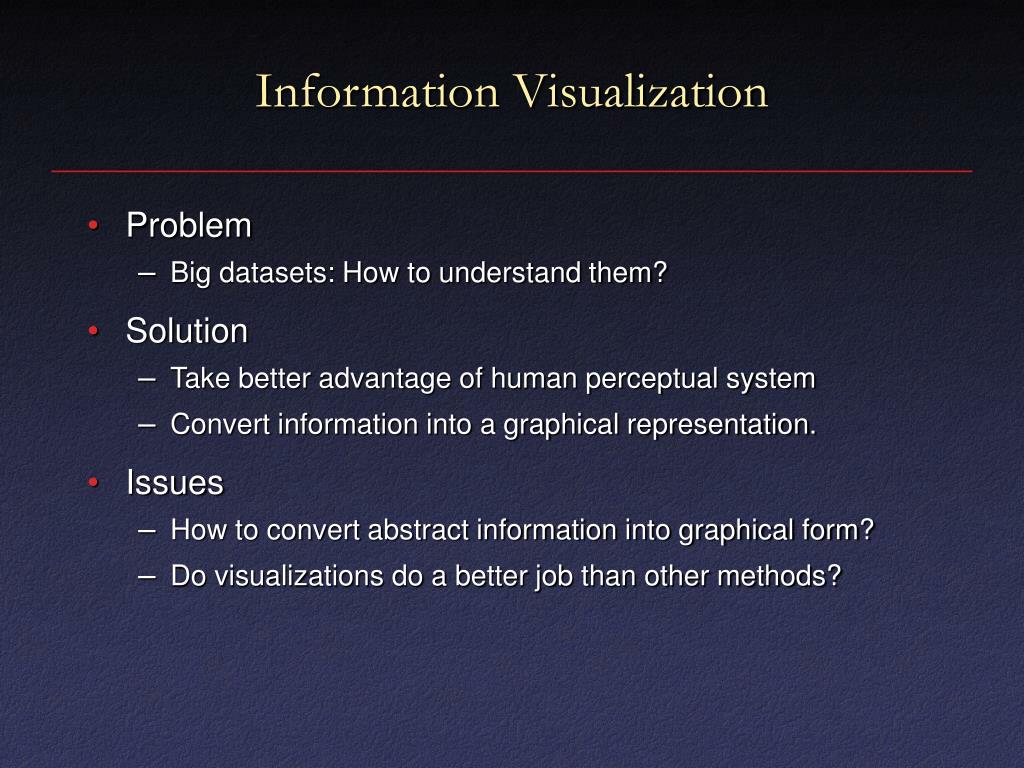 Information Visualization

• Problem
– Big datasets: How to understand them?

• Solution
– Take better advantage of human perceptual system
– Convert information into a graphical representation.

• Issues
– How to convert abstract information into graphical form?
– Do visualizations do a better job than other methods?